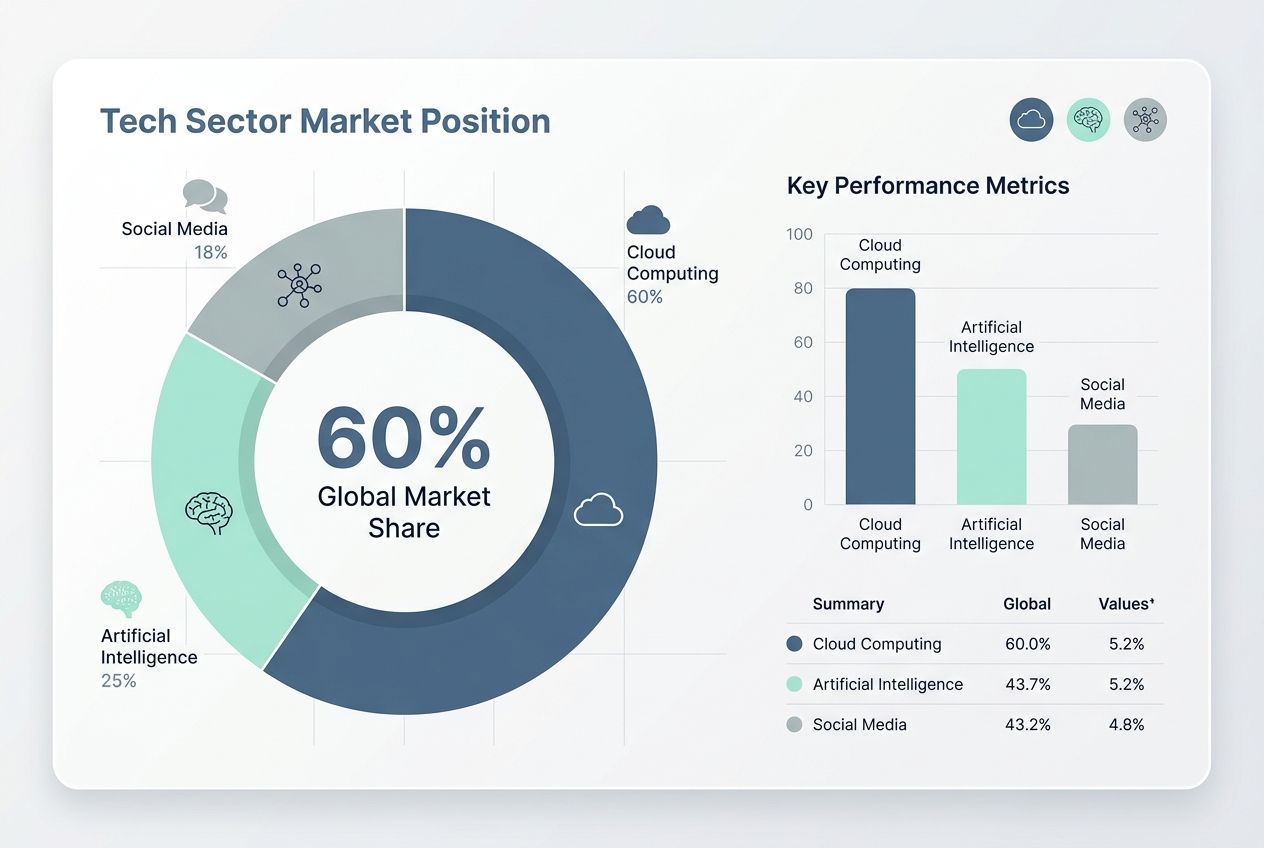 Tech Sector Market Position

Social Media
18%

Cloud Computing
60%

60%
Global Market Share

Artificial Intelligence
25%

Key Performance Metrics

100
80
60
40
20
0

Cloud Computing
Artificial Intelligence
Social Media

Cloud Computing
Artificial Intelligence
Social Media

| Summary | Global | Values⁺ |
|---|---|---|
| Cloud Computing | 60.0% | 5.2% |
| Artificial Intelligence | 43.7% | 5.2% |
| Social Media | 43.2% | 4.8% |